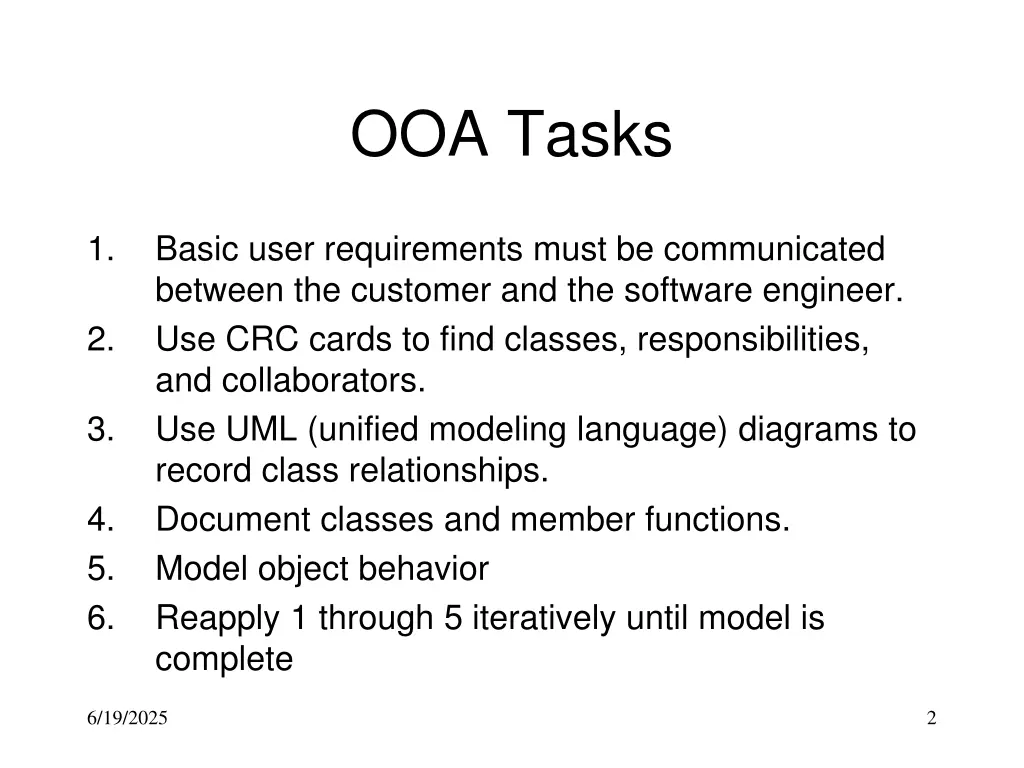 OOA Tasks

1. Basic user requirements must be communicated between the customer and the software engineer.
2. Use CRC cards to find classes, responsibilities, and collaborators.
3. Use UML (unified modeling language) diagrams to record class relationships.
4. Document classes and member functions.
5. Model object behavior
6. Reapply 1 through 5 iteratively until model is complete

6/19/2025

2